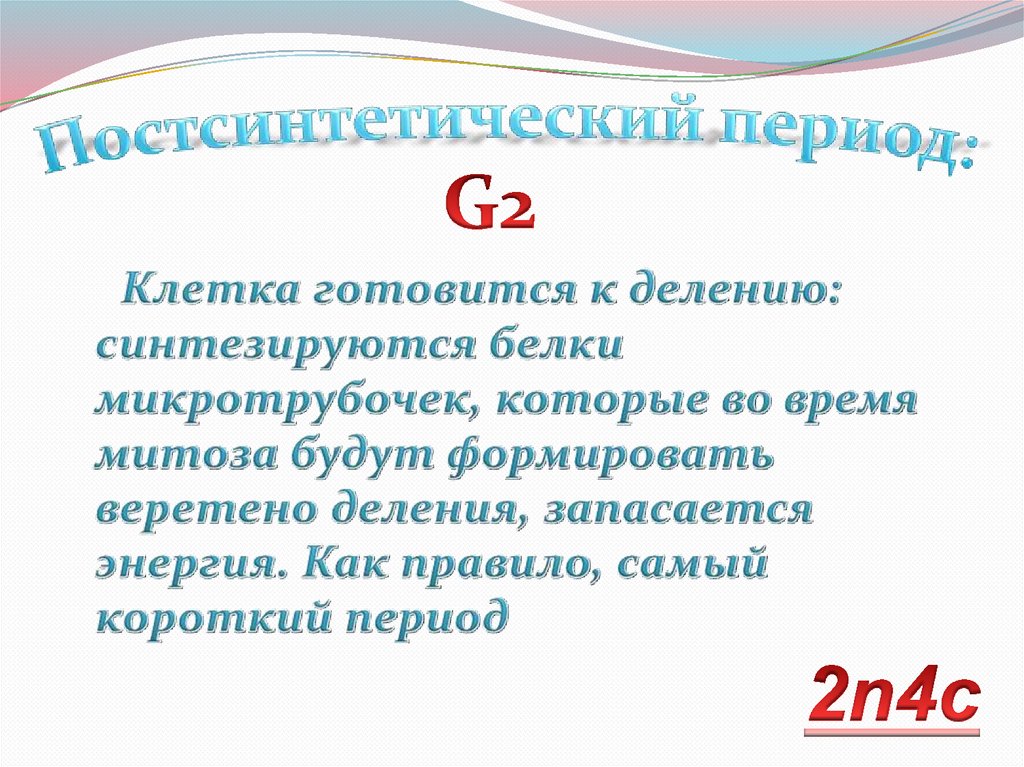 Постсинтетический период:

G2

Клетка готовится к делению: синтезируются белки микротрубочек, которые во время митоза будут формировать веретено деления, запасается энергия. Как правило, самый короткий период

2n4c